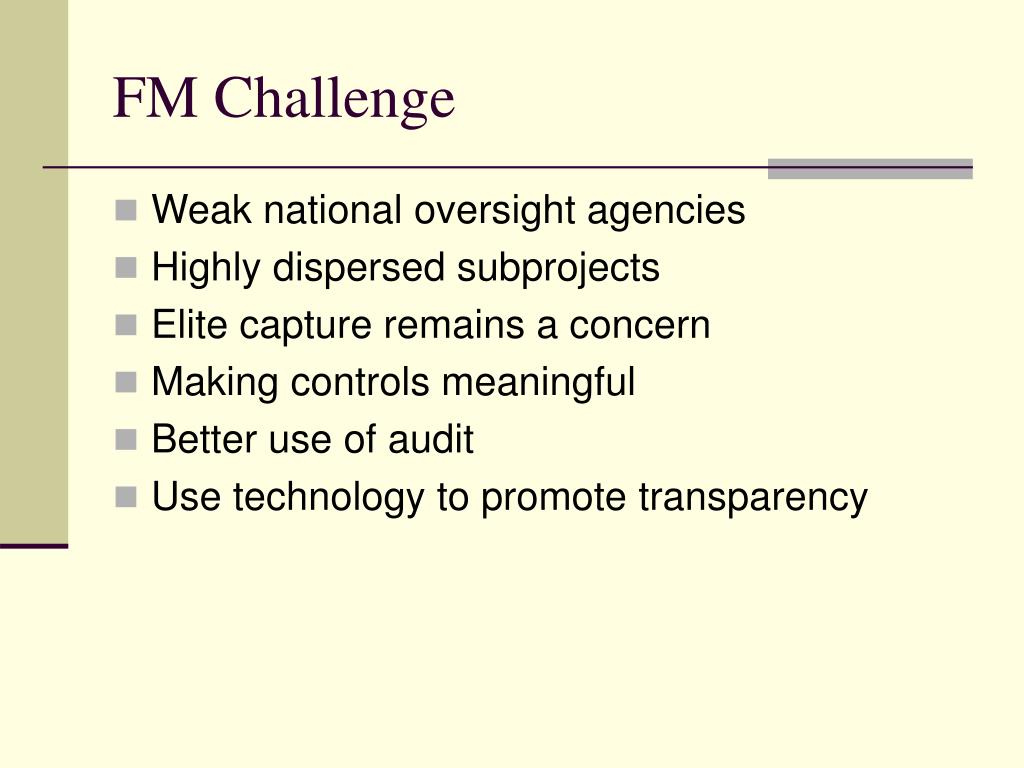 FM Challenge

- Weak national oversight agencies
- Highly dispersed subprojects
- Elite capture remains a concern
- Making controls meaningful
- Better use of audit
- Use technology to promote transparency